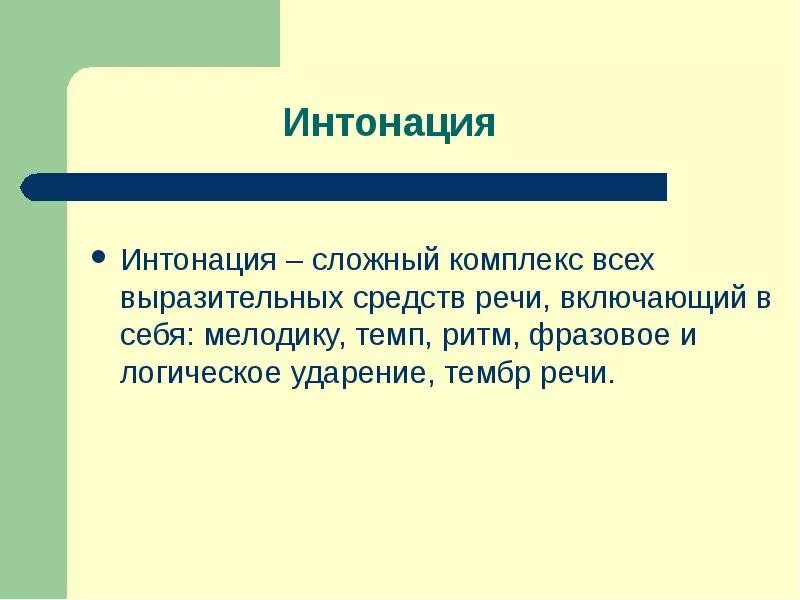 Интонация

• Интонация – сложный комплекс всех выразительных средств речи, включающий в себя: мелодику, темп, ритм, фразовое и логическое ударение, тембр речи.